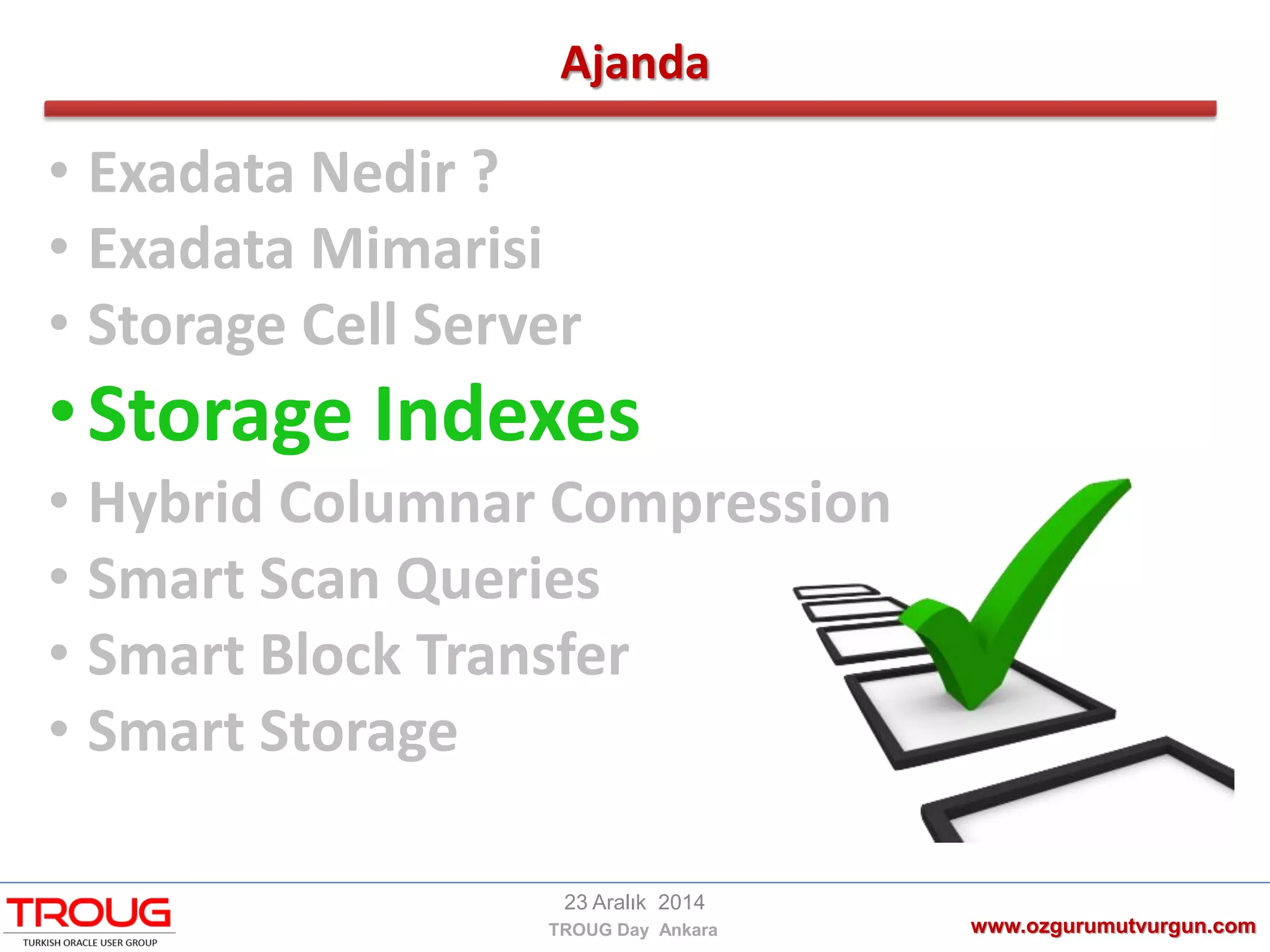 Ajanda

• Exadata Nedir ?
• Exadata Mimarisi
• Storage Cell Server
• Storage Indexes
• Hybrid Columnar Compression
• Smart Scan Queries
• Smart Block Transfer
• Smart Storage

TROUG
TURKISH ORACLE USER GROUP

23 Aralık 2014
TROUG Day Ankara

www.ozgurumutvurgun.com